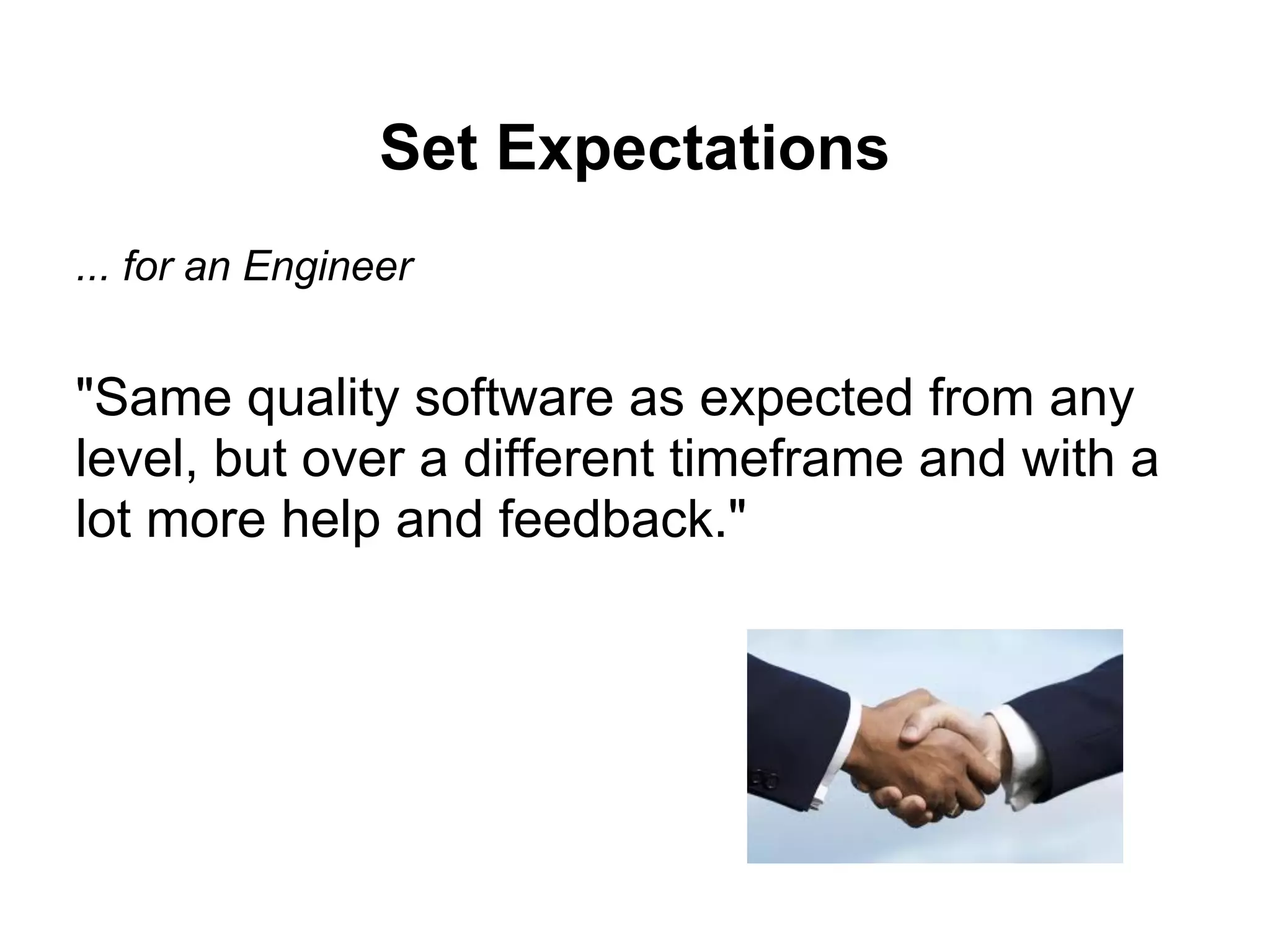 Set Expectations

... for an Engineer

"Same quality software as expected from any level, but over a different timeframe and with a lot more help and feedback."